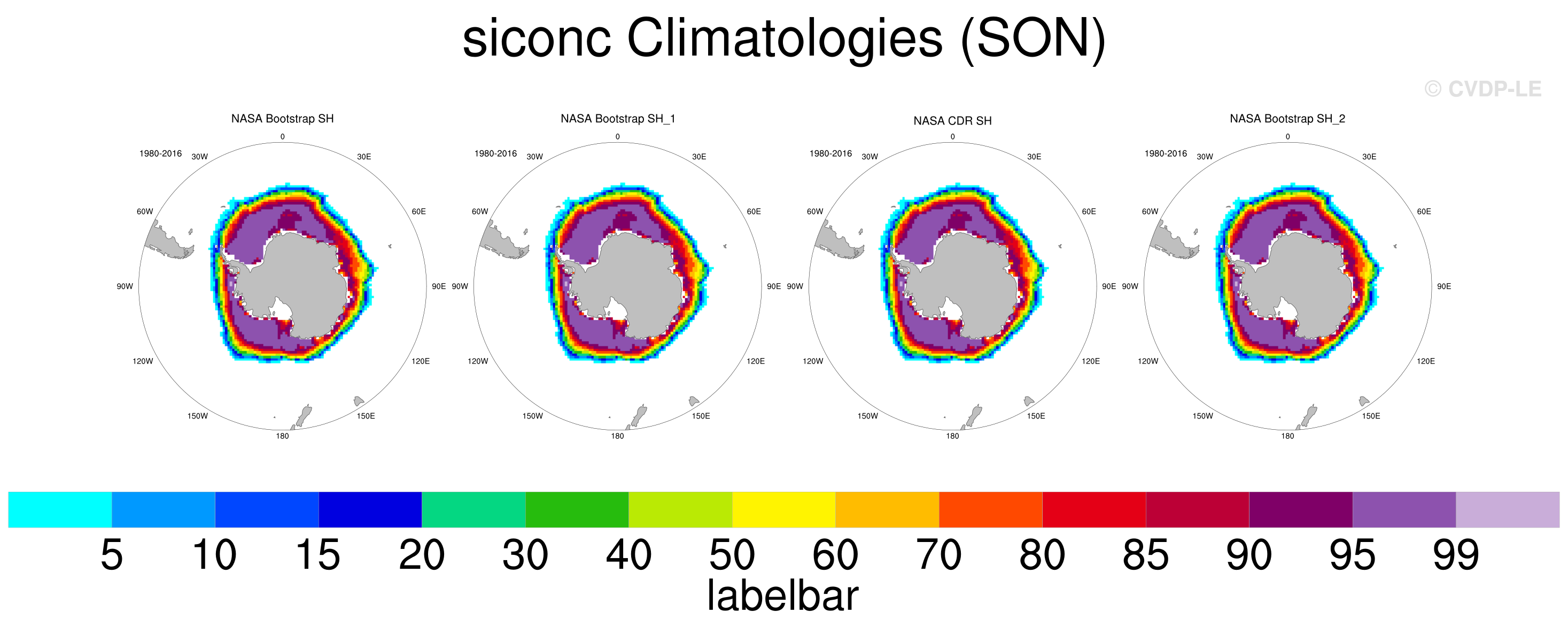 siconc Climatologies (SON)

© CVDP-LE

NASA Bootstrap SH

1980-2016

0 30E 60E 90E 120E 150E 180 150W 120W 90W 60W 30W

NASA Bootstrap SH_1

1980-2016

0 30E 60E 90E 120E 150E 180 150W 120W 90W 60W 30W

NASA CDR SH

1980-2016

0 30E 60E 90E 120E 150E 180 150W 120W 90W 60W 30W

NASA Bootstrap SH_2

1980-2016

0 30E 60E 90E 120E 150E 180 150W 120W 90W 60W 30W

5 10 15 20 30 40 50 60 70 80 85 90 95 99

labelbar